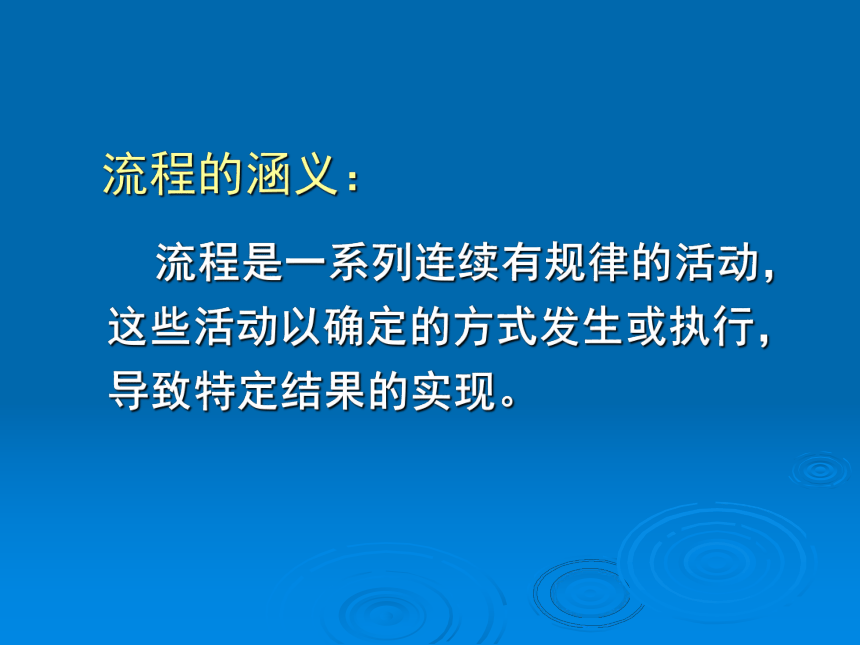 流程的涵义：

流程是一系列连续有规律的活动，这些活动以确定的方式发生或执行，导致特定结果的实现。